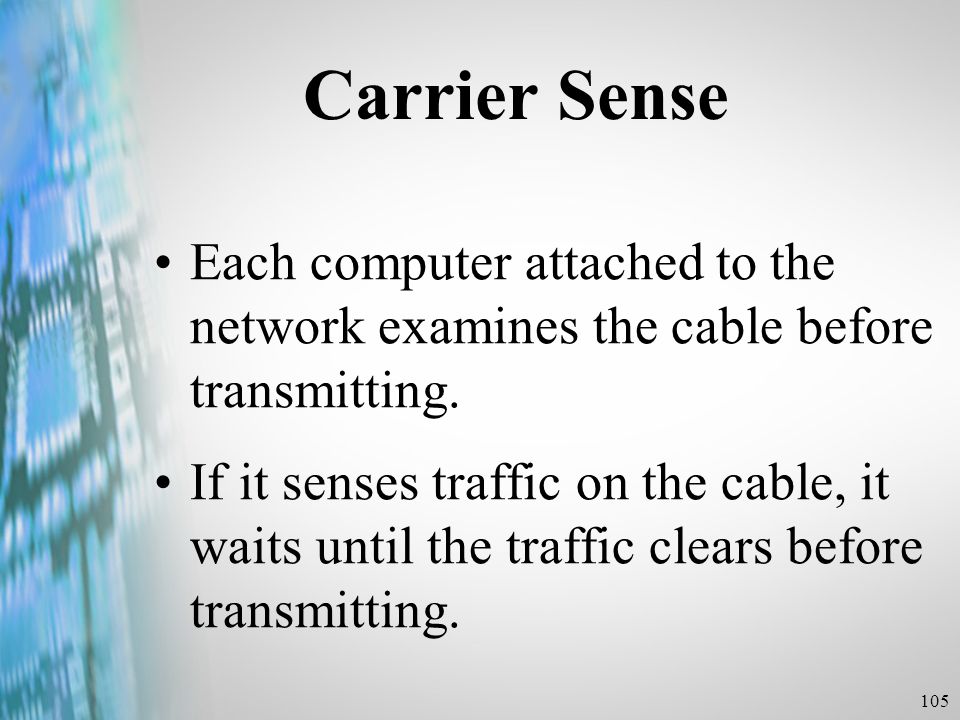 Carrier Sense

• Each computer attached to the network examines the cable before transmitting.

• If it senses traffic on the cable, it waits until the traffic clears before transmitting.

105